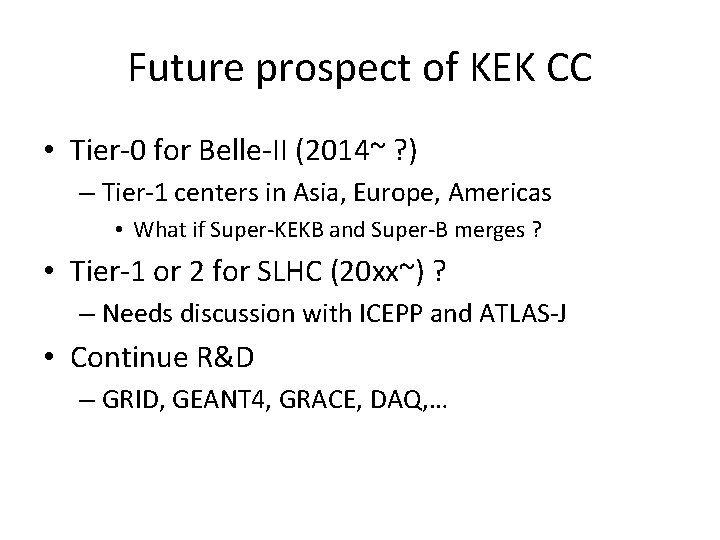 Future prospect of KEK CC

• Tier-0 for Belle-II (2014~ ?)
– Tier-1 centers in Asia, Europe, Americas
• What if Super-KEKB and Super-B merges ?
• Tier-1 or 2 for SLHC (20xx~) ?
– Needs discussion with ICEPP and ATLAS-J
• Continue R&D
– GRID, GEANT4, GRACE, DAQ,…